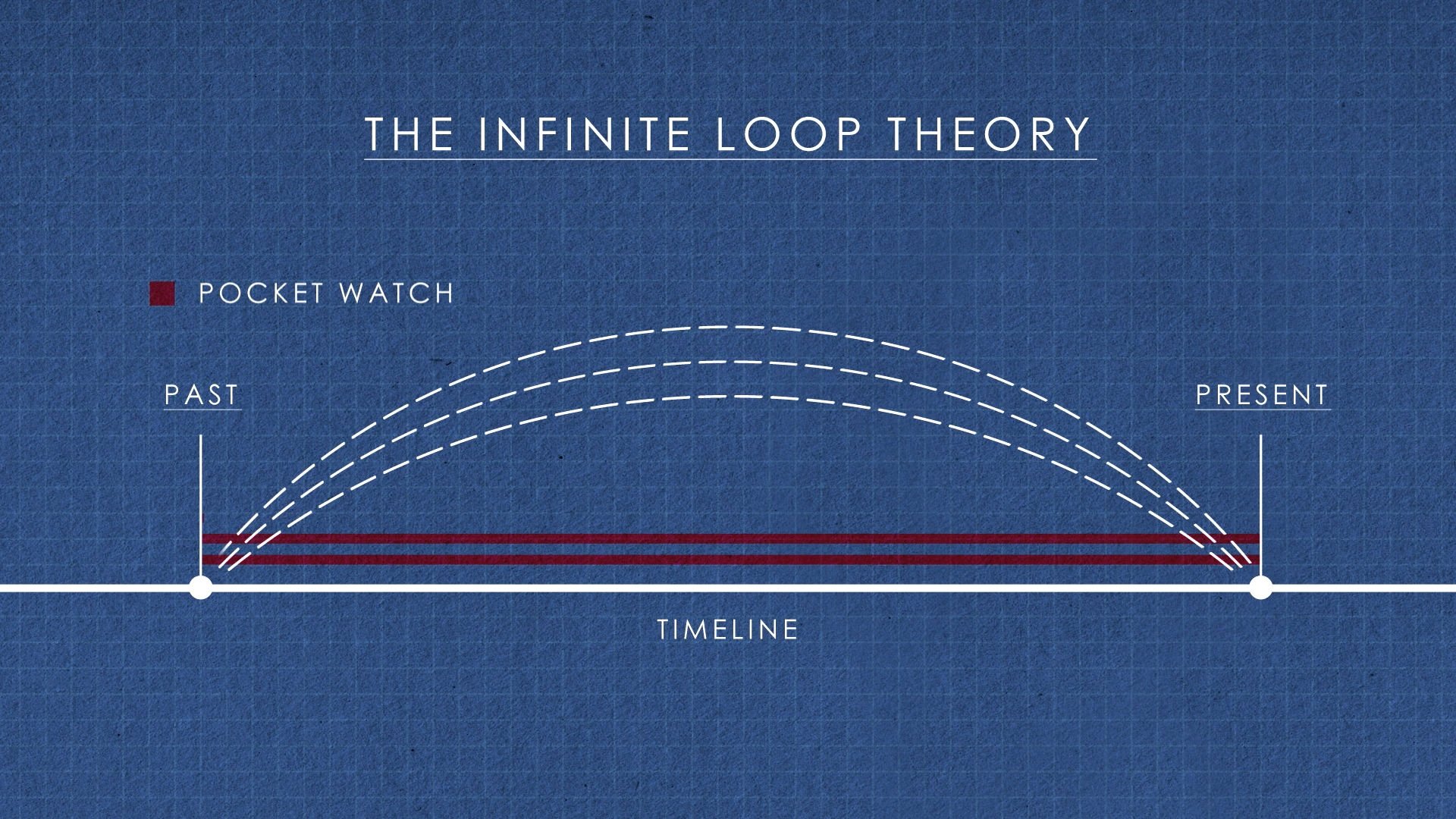 THE INFINITE LOOP THEORY

POCKET WATCH

PAST

PRESENT

TIMELINE